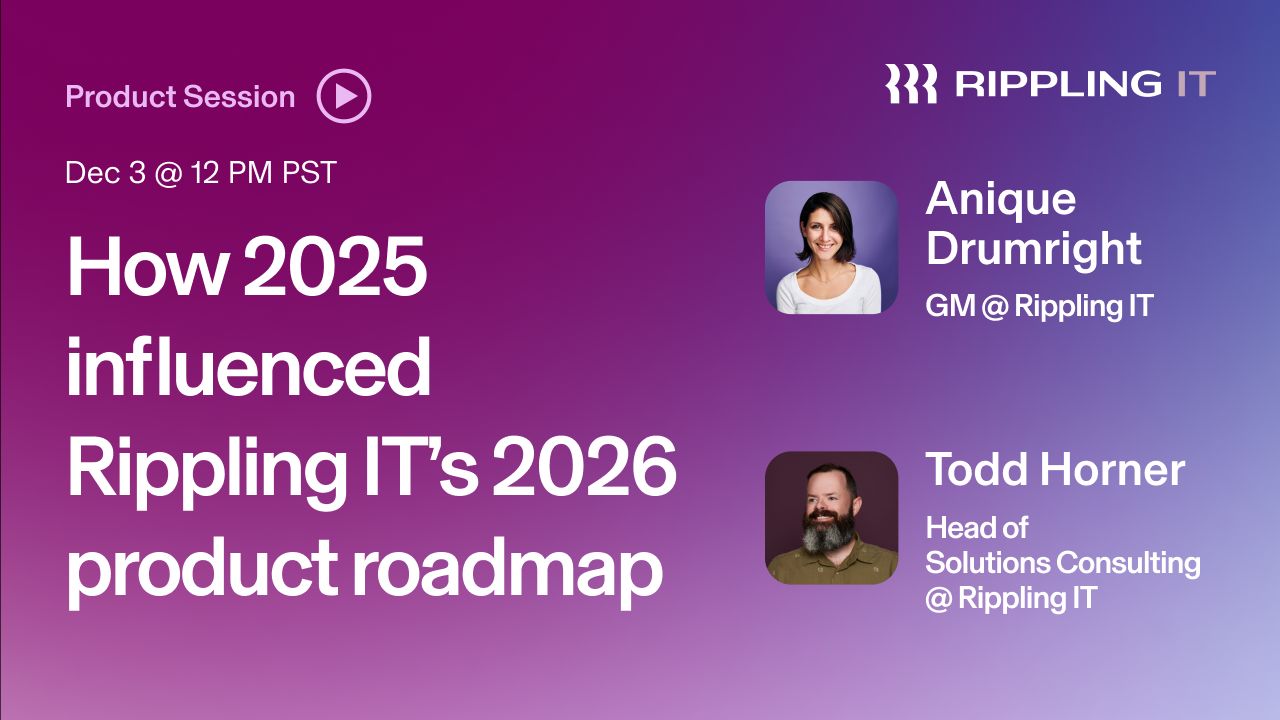 Product Session

Dec 3 @ 12 PM PST

How 2025 influenced Rippling IT's 2026 product roadmap

RIPPLING IT

Anique Drumright
GM @ Rippling IT

Todd Horner
Head of Solutions Consulting @ Rippling IT